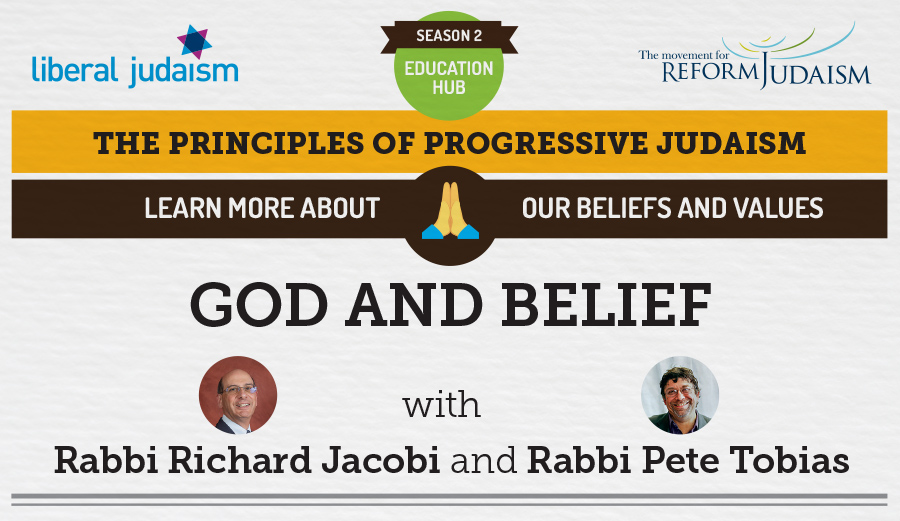 liberal judaism

SEASON 2
EDUCATION HUB

The movement for
REFORM JUDAISM

THE PRINCIPLES OF PROGRESSIVE JUDAISM

LEARN MORE ABOUT OUR BELIEFS AND VALUES

GOD AND BELIEF

with

Rabbi Richard Jacobi and Rabbi Pete Tobias